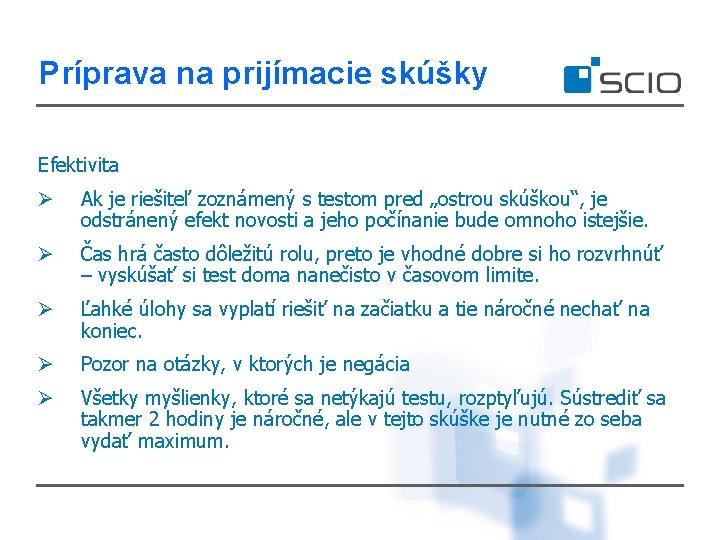 Príprava na prijímacie skúšky

SCIO

Efektivita

➢ Ak je riešiteľ zoznámený s testom pred „ostrou skúškou“, je odstránený efekt novosti a jeho počínanie bude omnoho istejšie.

➢ Čas hrá často dôležitú rolu, preto je vhodné dobre si ho rozvrhnúť – vyskúšať si test doma nanečisto v časovom limite.

➢ Ľahké úlohy sa vyplatí riešiť na začiatku a tie náročné nechať na koniec.

➢ Pozor na otázky, v ktorých je negácia

➢ Všetky myšlienky, ktoré sa netýkajú testu, rozptyľujú. Sústrediť sa takmer 2 hodiny je náročné, ale v tejto skúške je nutné zo seba vydať maximum.